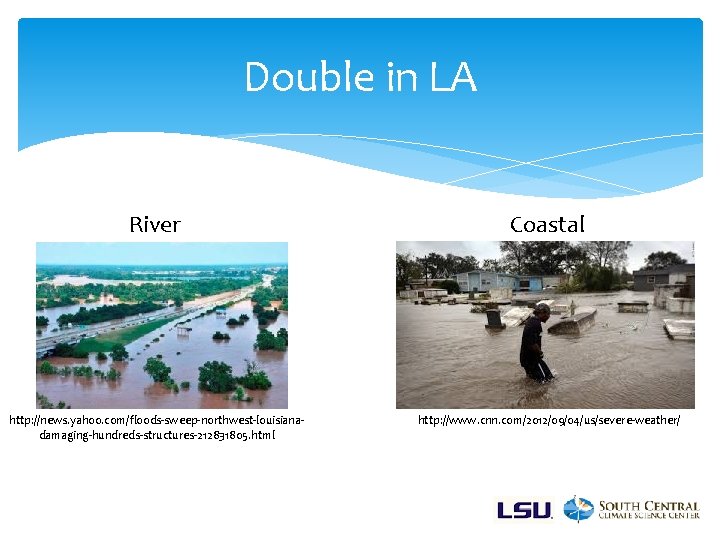 Double in LA

River

http://news.yahoo.com/floods-sweep-northwest-louisiana-damaging-hundreds-structures-212831805.html

Coastal

http://www.cnn.com/2012/09/04/us/severe-weather/

LSU

SOUTH CENTRAL CLIMATE SCIENCE CENTER